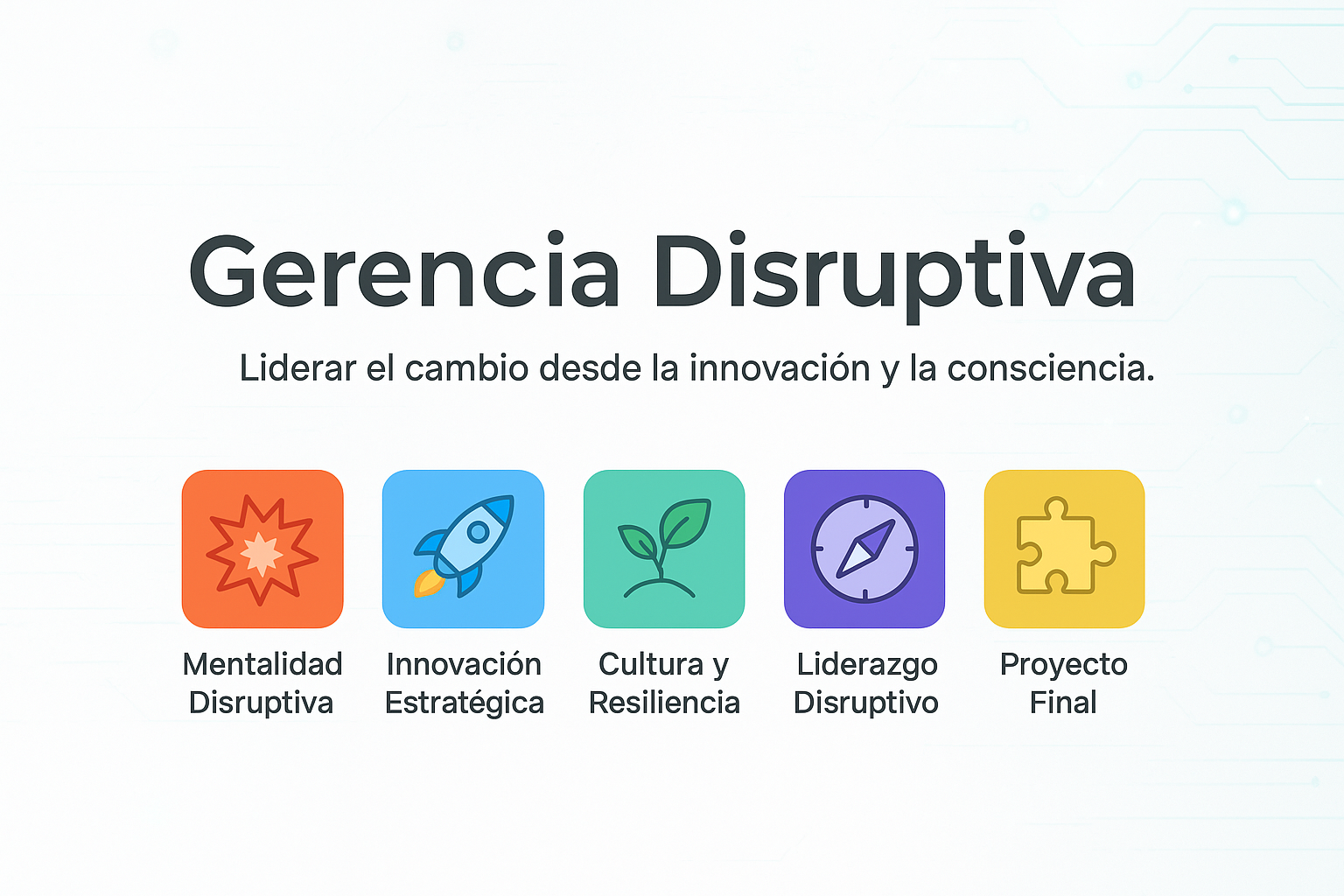 Gerencia Disruptiva

Liderar el cambio desde la innovación y la consciencia.

Mentalidad Disruptiva

Innovación Estratégica

Cultura y Resiliencia

Liderazgo Disruptivo

Proyecto Final